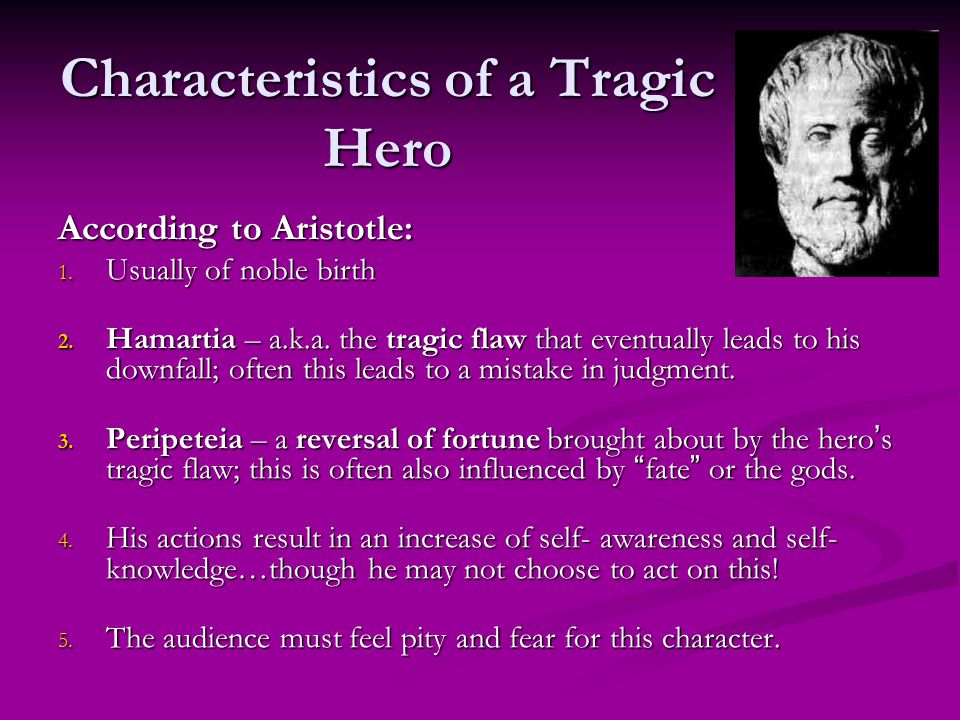 Characteristics of a Tragic Hero

According to Aristotle:

1. Usually of noble birth

2. Hamartia – a.k.a. the tragic flaw that eventually leads to his downfall; often this leads to a mistake in judgment.

3. Peripeteia – a reversal of fortune brought about by the hero's tragic flaw; this is often also influenced by "fate" or the gods.

4. His actions result in an increase of self- awareness and self-knowledge…though he may not choose to act on this!

5. The audience must feel pity and fear for this character.